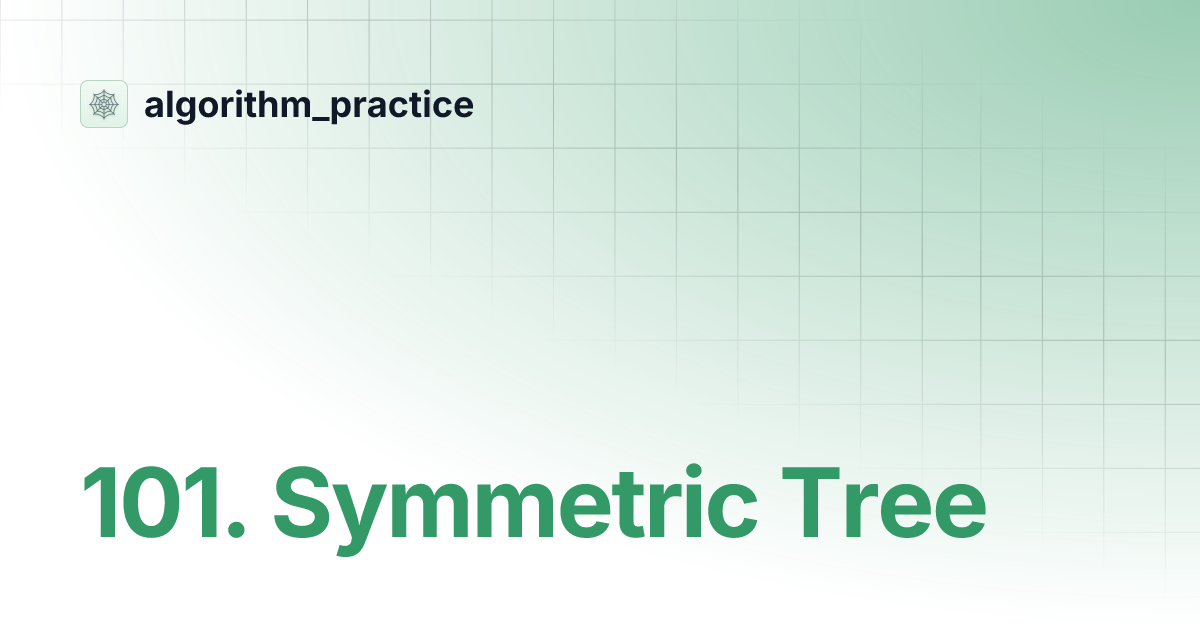 algorithm_practice

101. Symmetric Tree